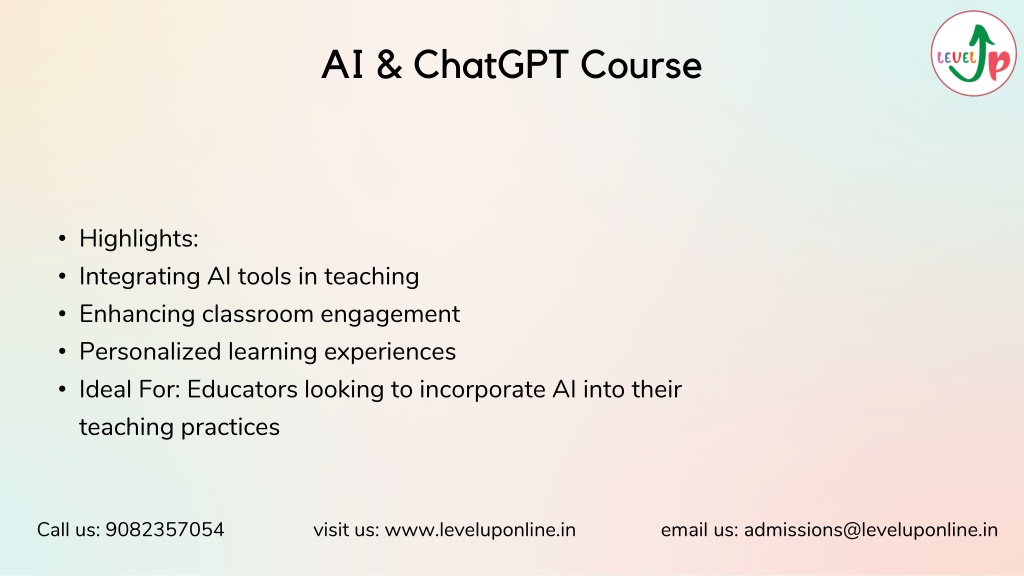 AI & ChatGPT Course

LEVEL Up

• Highlights:
• Integrating AI tools in teaching
• Enhancing classroom engagement
• Personalized learning experiences
• Ideal For: Educators looking to incorporate AI into their teaching practices

Call us: 9082357054 visit us: www.leveluponline.in email us: admissions@leveluponline.in